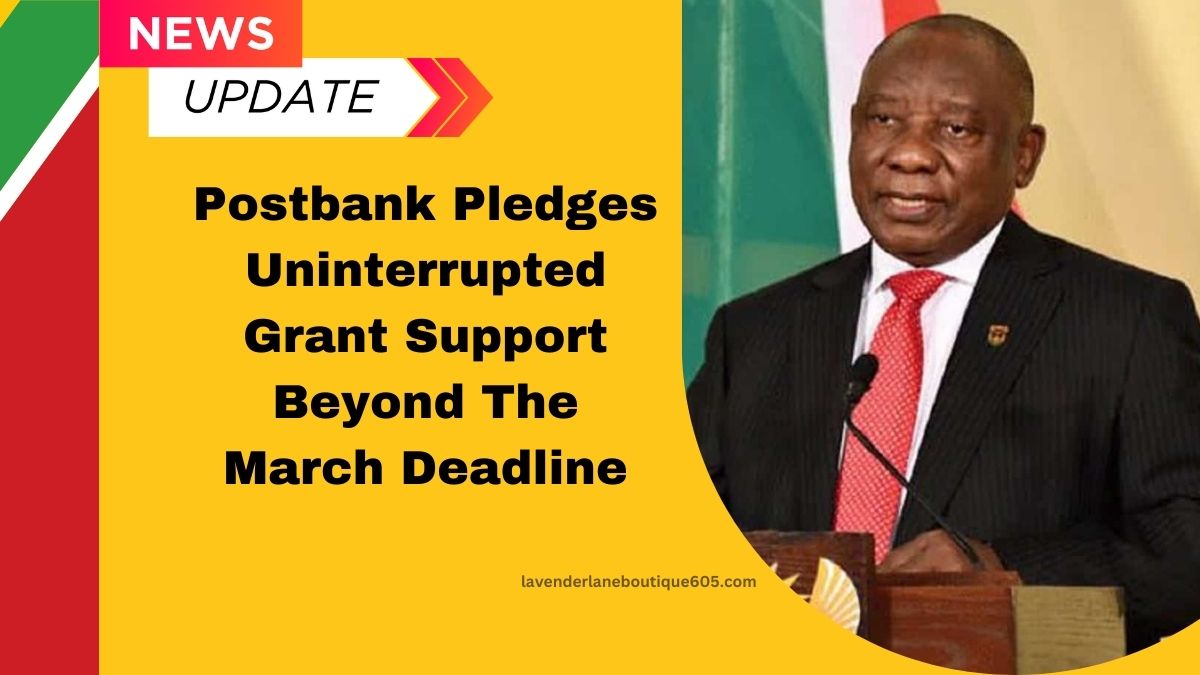 NEWS
UPDATE

Postbank Pledges Uninterrupted Grant Support Beyond The March Deadline

lavenderlaneboutique605.com